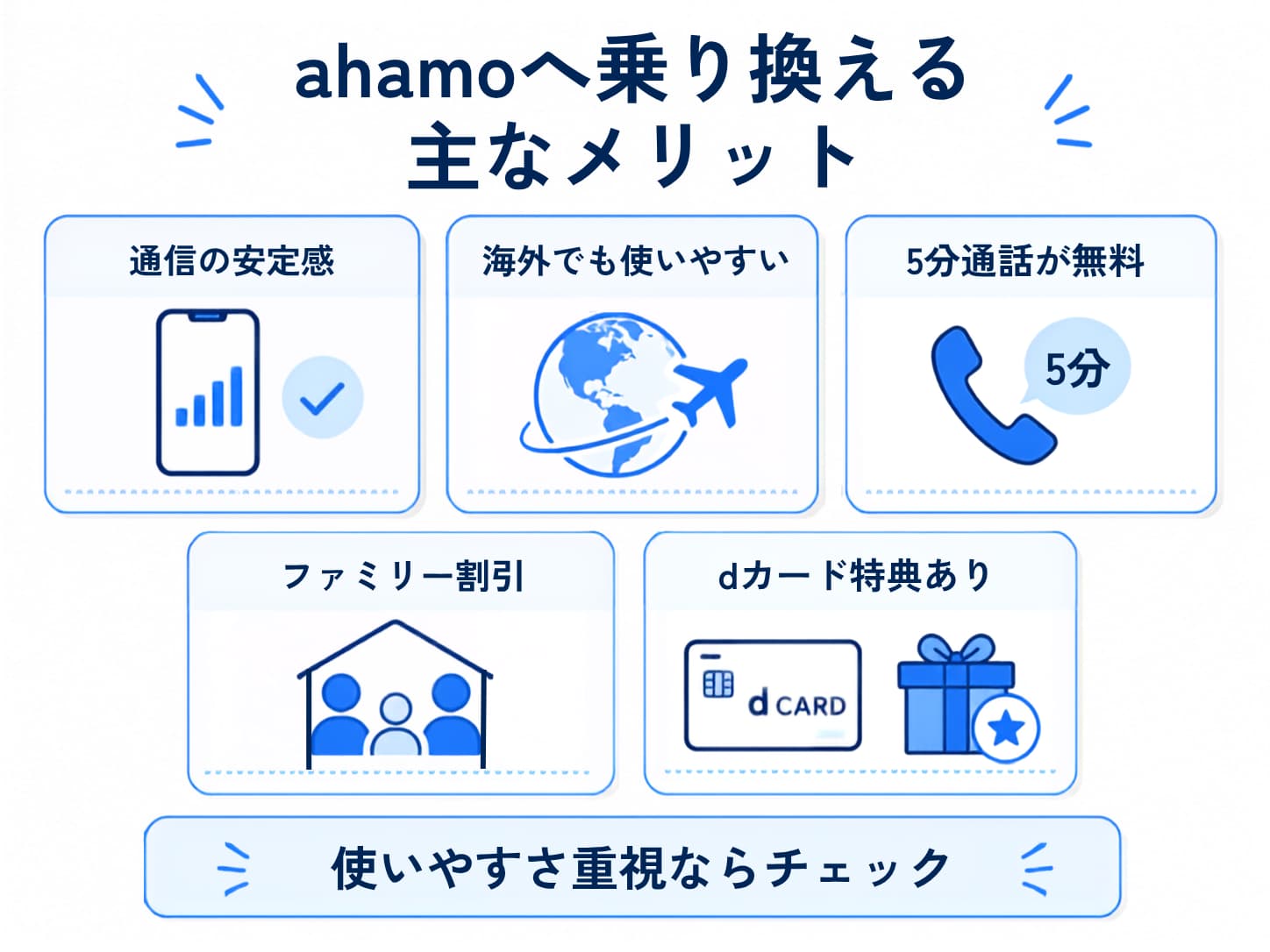 ahamoへ乗り換える
主なメリット

通信の安定感

海外でも使いやすい

5分通話が無料

5分

ファミリー割引

dカード特典あり

d CARD

使いやすさ重視ならチェック